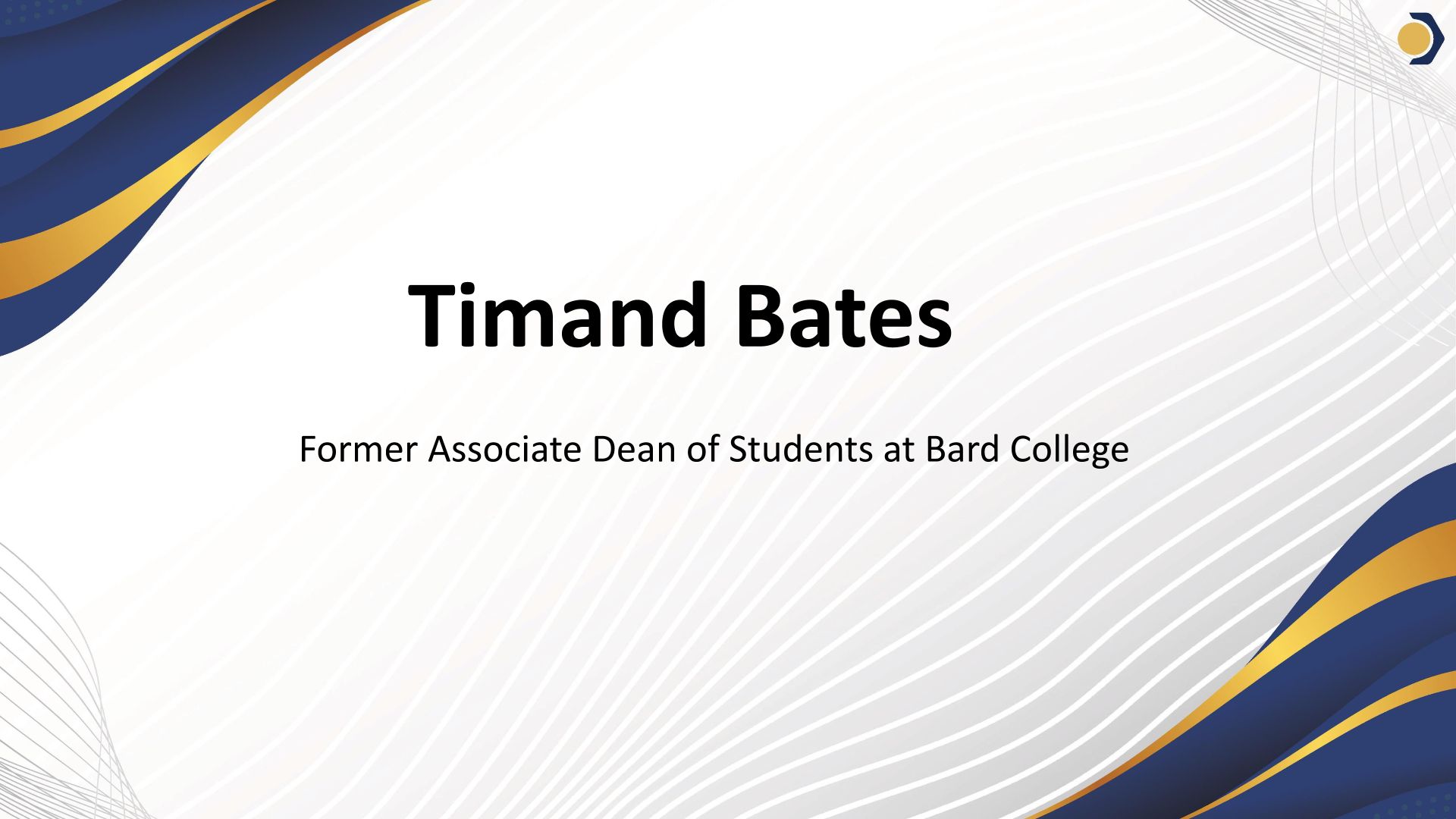 Timand Bates

Former Associate Dean of Students at Bard College